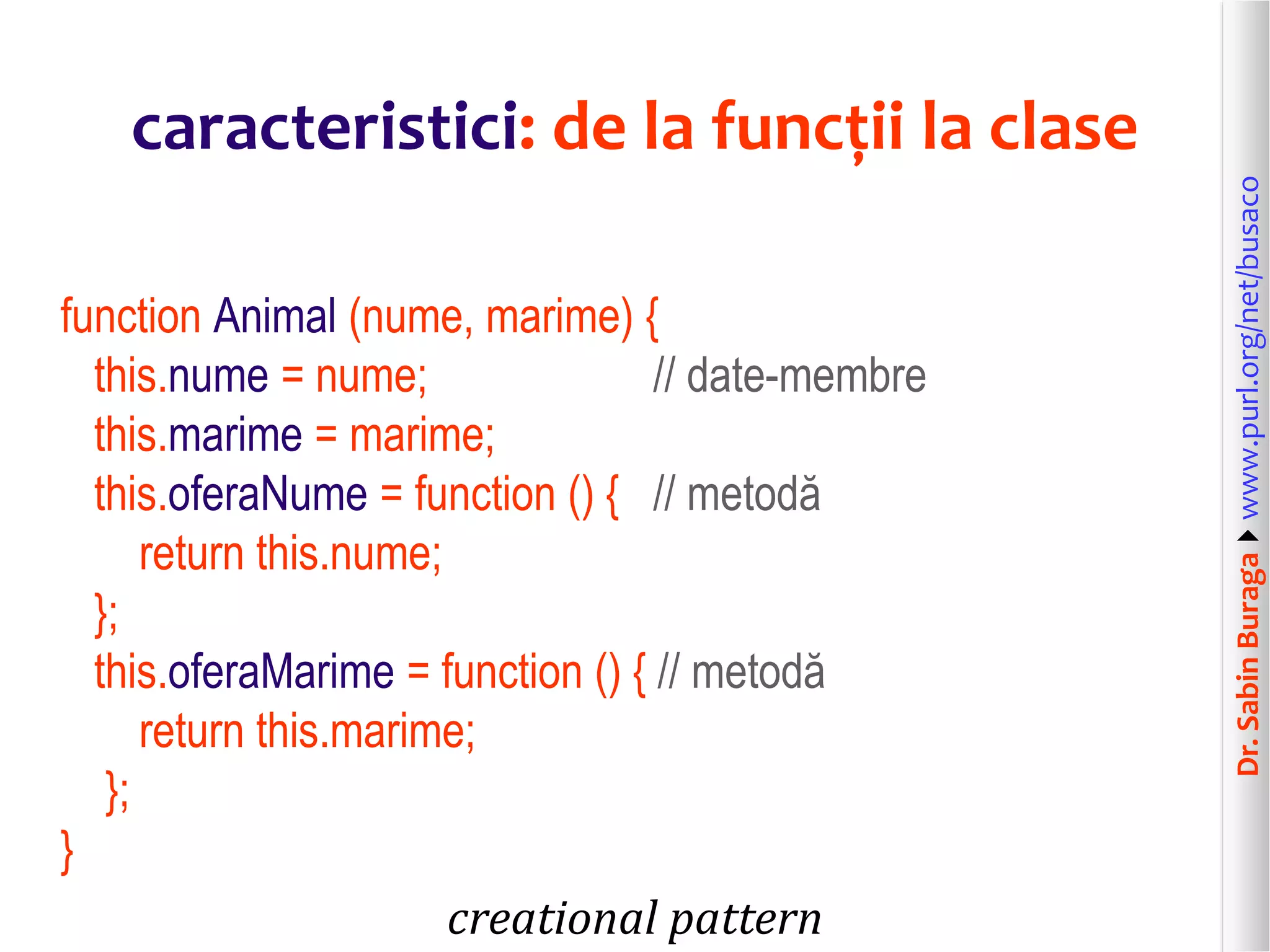 caracteristici: de la funcții la clase

function Animal (nume, marime) {
this.nume = nume; // date-membre
this.marime = marime;
this.oferaNume = function () { // metodă
return this.nume;
};
this.oferaMarime = function () { // metodă
return this.marime;
};
}

creational pattern

Dr. Sabin Buraga www.purl.org/net/busaco